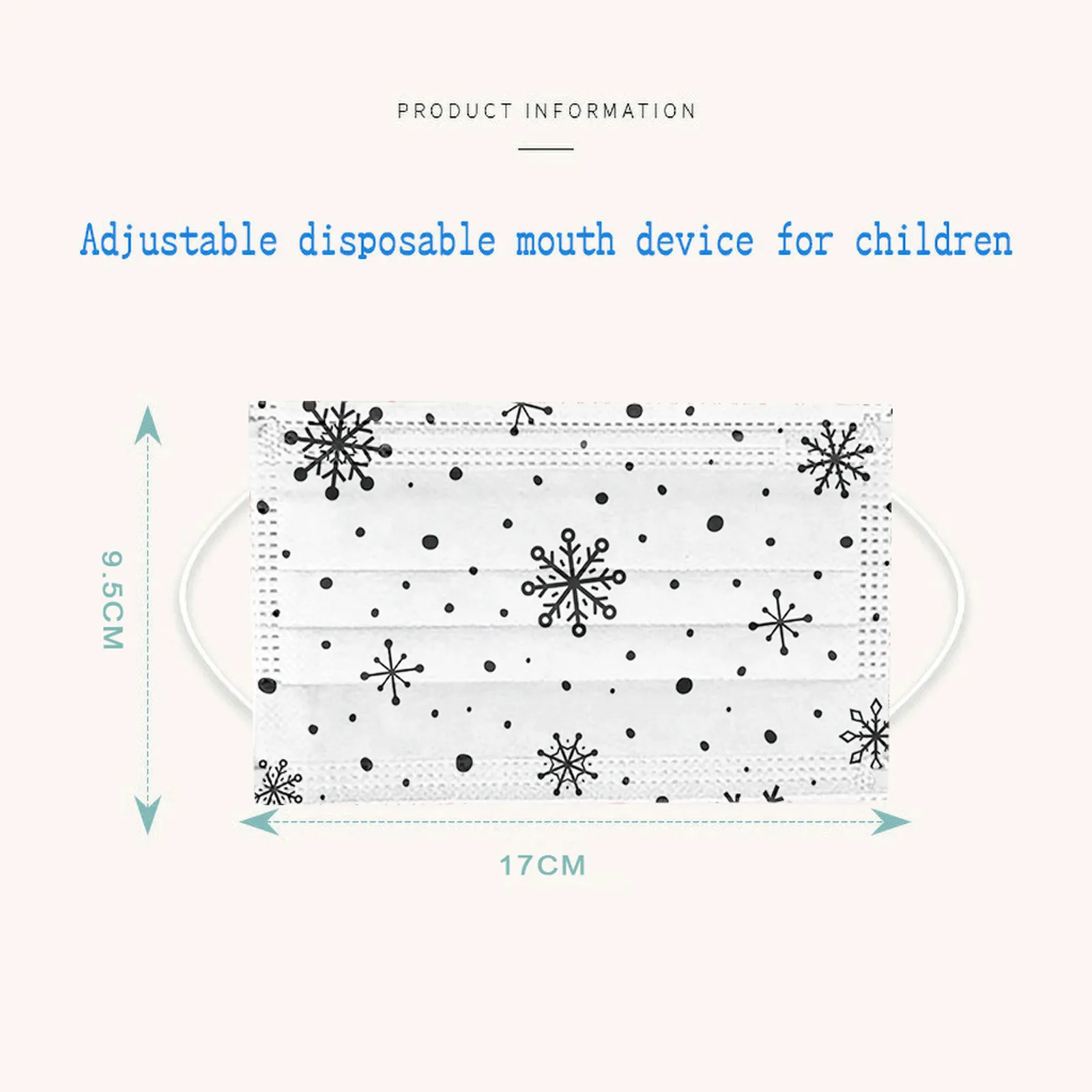 PRODUCT INFORMATION

Adjustable disposable mouth device for children

9.5CM

17CM